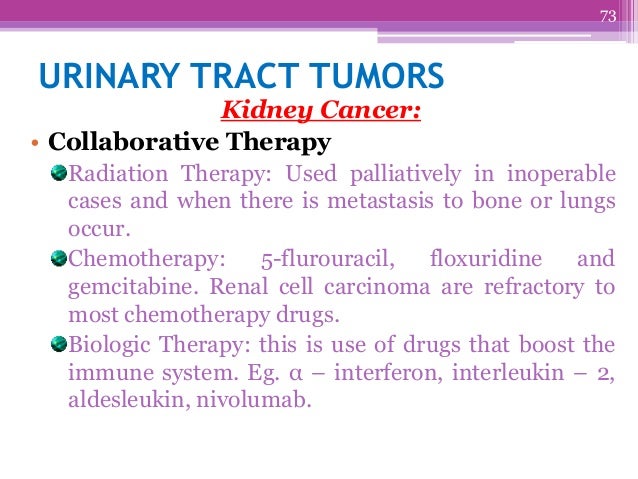 73

URINARY TRACT TUMORS

Kidney Cancer:

• Collaborative Therapy

Radiation Therapy: Used palliatively in inoperable cases and when there is metastasis to bone or lungs occur.

Chemotherapy: 5-flurouracil, floxuridine and gemcitabine. Renal cell carcinoma are refractory to most chemotherapy drugs.

Biologic Therapy: this is use of drugs that boost the immune system. Eg. α – interferon, interleukin – 2, aldesleukin, nivolumab.